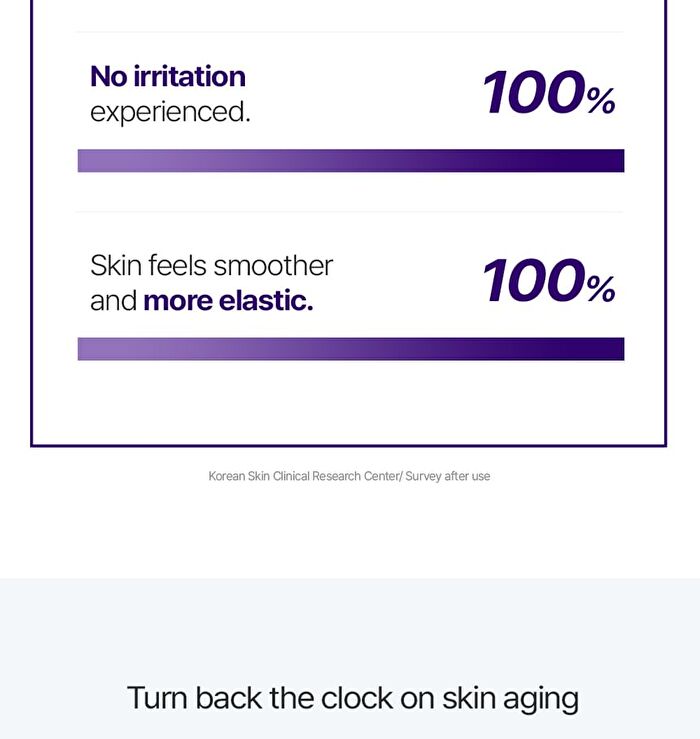 No irritation experienced.

100%

Skin feels smoother and more elastic.

100%

Korean Skin Clinical Research Center/ Survey after use

Turn back the clock on skin aging